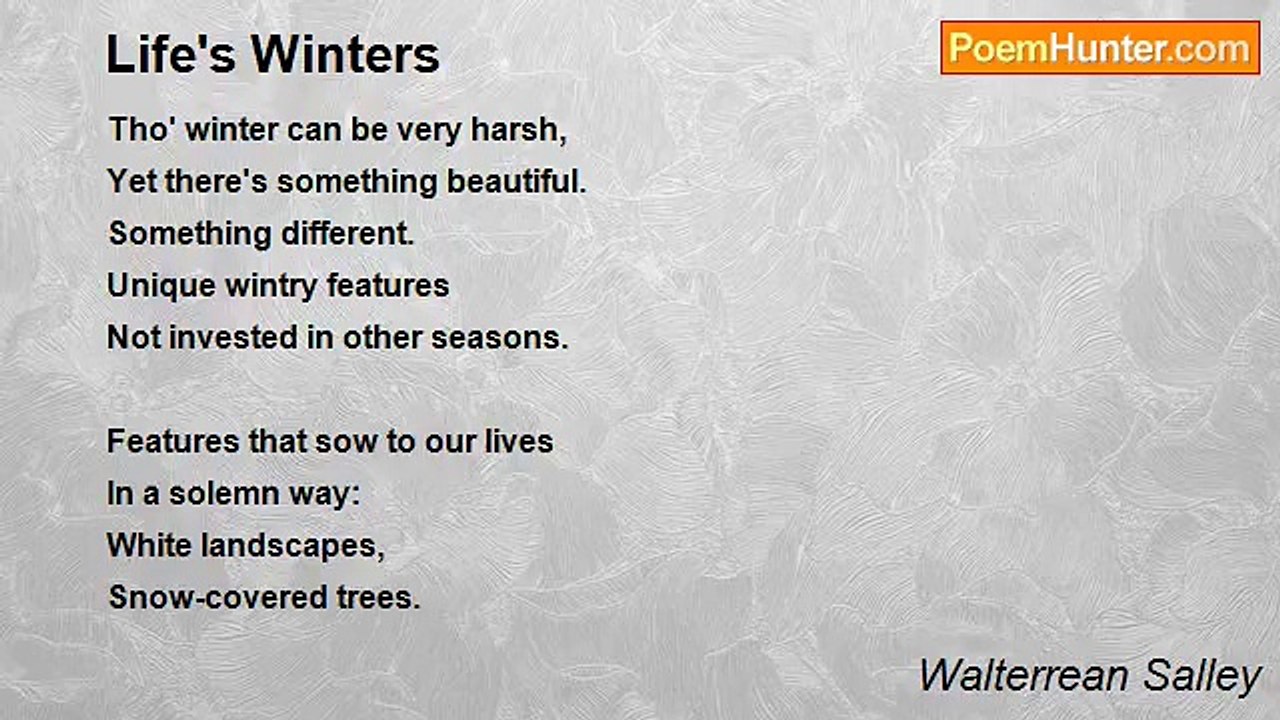 Life's Winters

PoemHunter.com

Tho' winter can be very harsh,
Yet there's something beautiful.
Something different.
Unique wintry features
Not invested in other seasons.

Features that sow to our lives
In a solemn way:
White landscapes,
Snow-covered trees.

Walterrean Salley